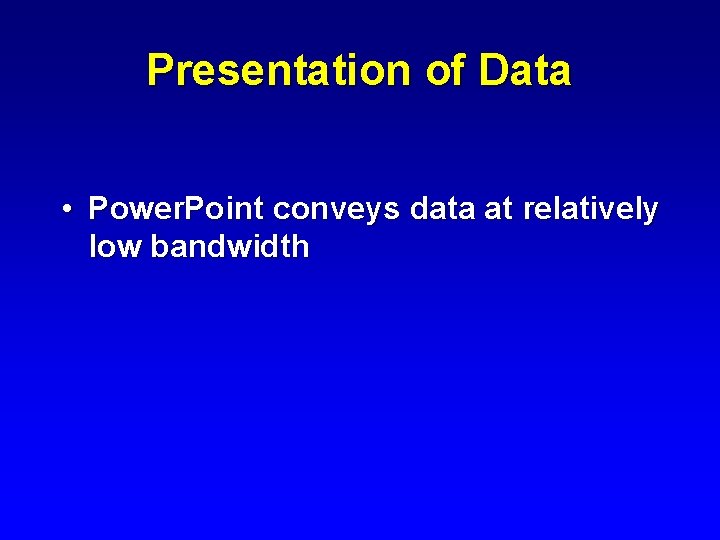 Presentation of Data

• PowerPoint conveys data at relatively low bandwidth